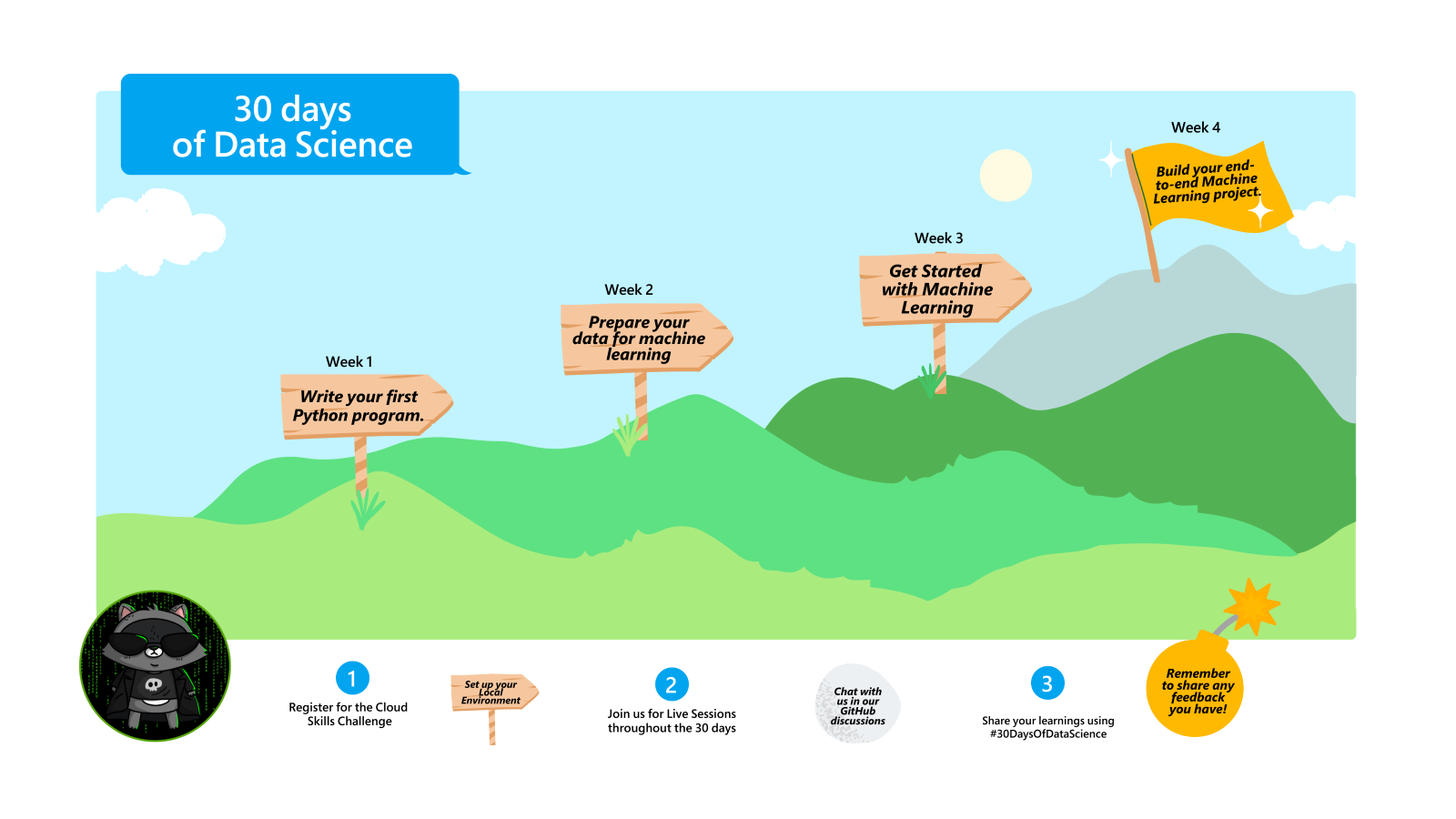 30 days
of Data Science

Week 1
Write your first Python program.

Week 2
Prepare your data for machine learning

Week 3
Get Started with Machine Learning

Week 4
Build your end-to-end Machine Learning project.

1
Register for the Cloud Skills Challenge

Set up your Local Environment

2
Join us for Live Sessions throughout the 30 days

Chat with us in our GitHub discussions

3
Share your learnings using #30DaysOfDataScience

Remember to share any feedback you have!